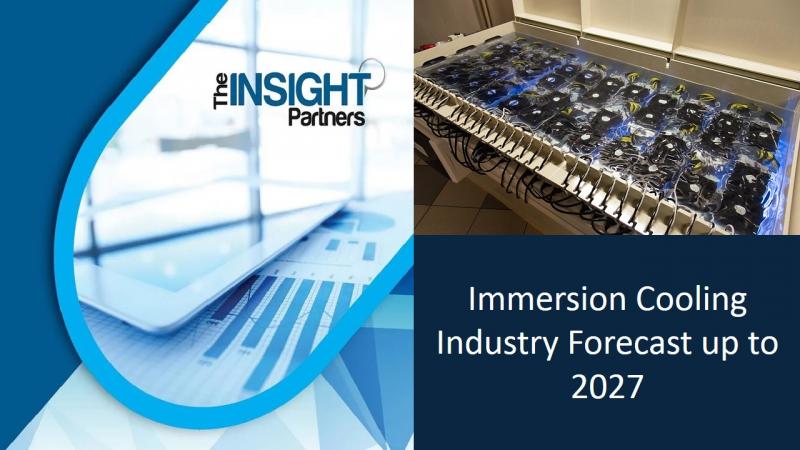 The INSIGHT Partners

Immersion Cooling Industry Forecast up to 2027